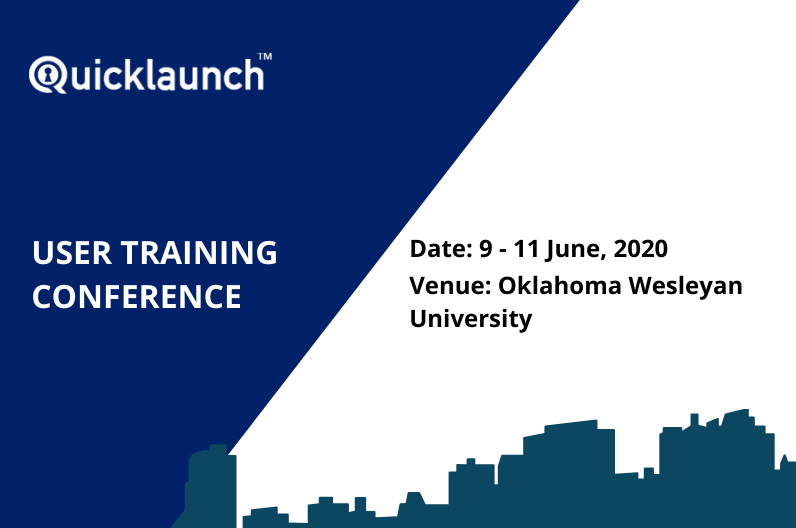 Quicklaunch™

USER TRAINING CONFERENCE

Date: 9 - 11 June, 2020

Venue: Oklahoma Wesleyan University